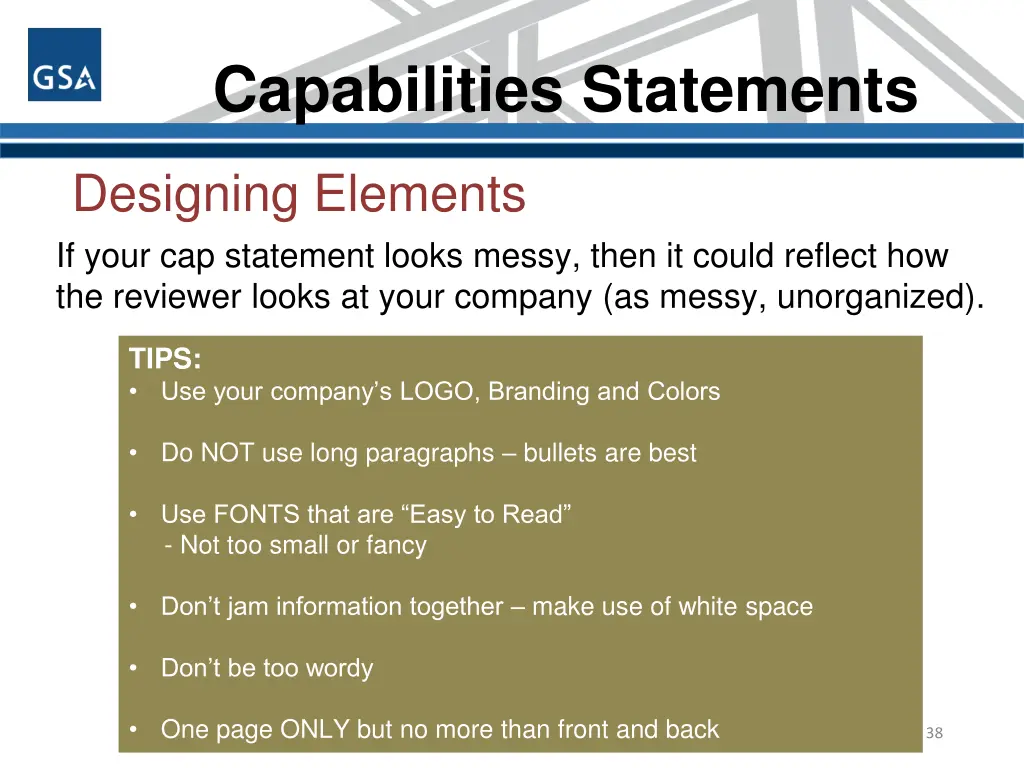 GSA

Capabilities Statements

Designing Elements

If your cap statement looks messy, then it could reflect how the reviewer looks at your company (as messy, unorganized).

TIPS:
• Use your company’s LOGO, Branding and Colors

• Do NOT use long paragraphs – bullets are best

• Use FONTS that are “Easy to Read”
- Not too small or fancy

• Don’t jam information together – make use of white space

• Don’t be too wordy

• One page ONLY but no more than front and back

38